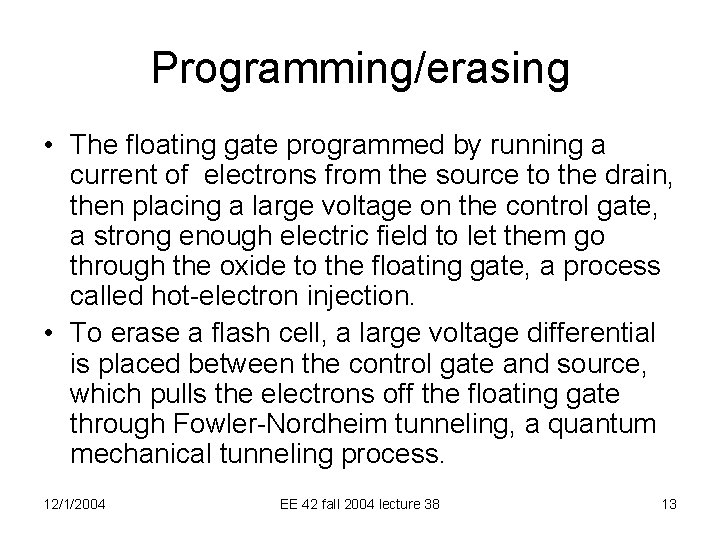 Programming/erasing

• The floating gate programmed by running a current of electrons from the source to the drain, then placing a large voltage on the control gate, a strong enough electric field to let them go through the oxide to the floating gate, a process called hot-electron injection.

• To erase a flash cell, a large voltage differential is placed between the control gate and source, which pulls the electrons off the floating gate through Fowler-Nordheim tunneling, a quantum mechanical tunneling process.

12/1/2004 EE 42 fall 2004 lecture 38 13